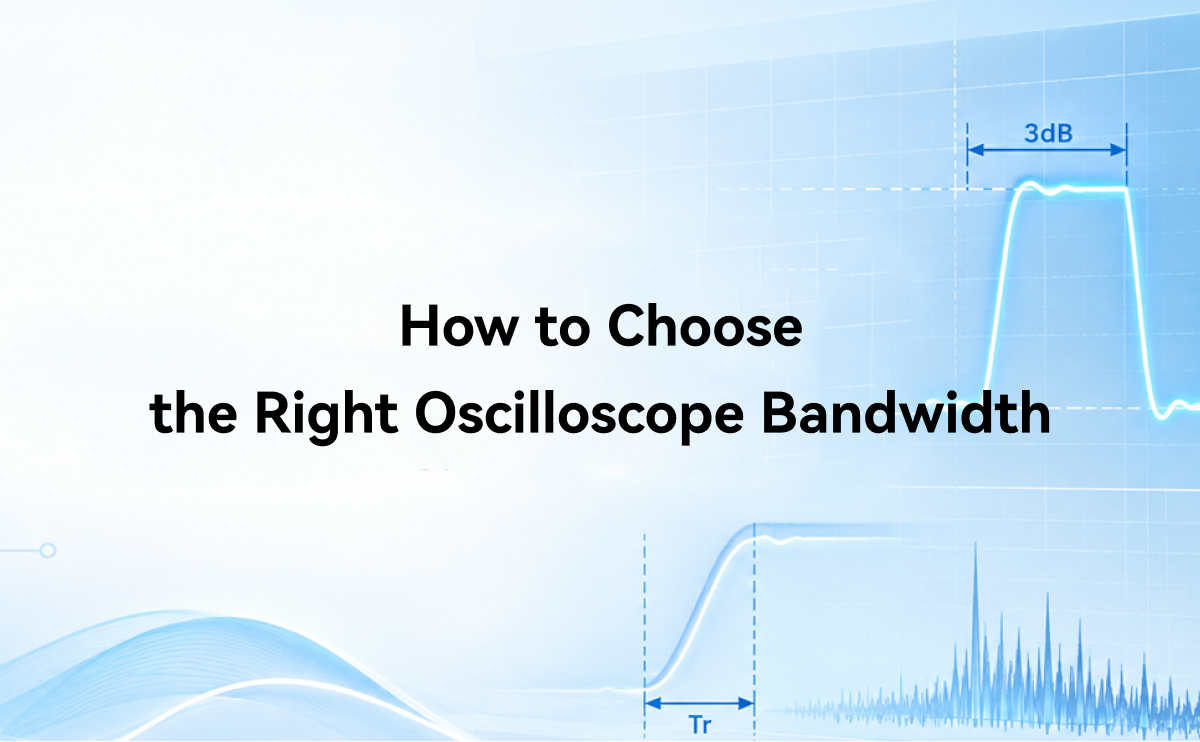 3dB

How to Choose
the Right Oscilloscope Bandwidth

Tr